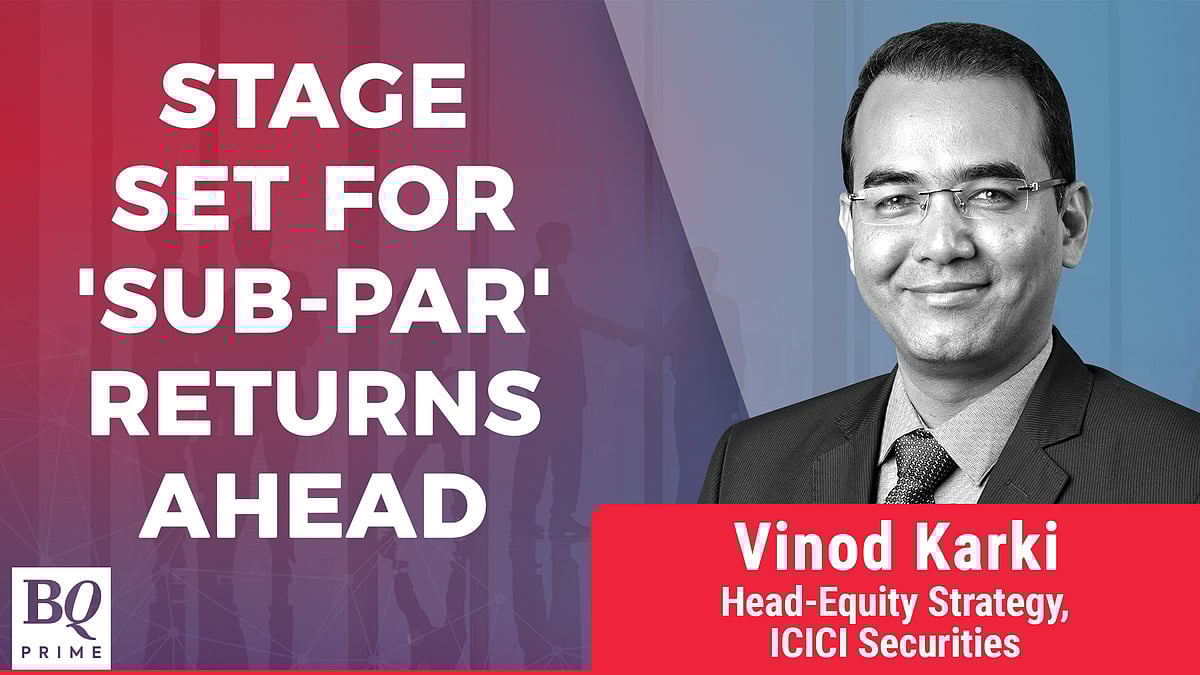 STAGE SET FOR 'SUB-PAR' RETURNS AHEAD

BQ PRIME

Vinod Karki
Head-Equity Strategy, ICICI Securities